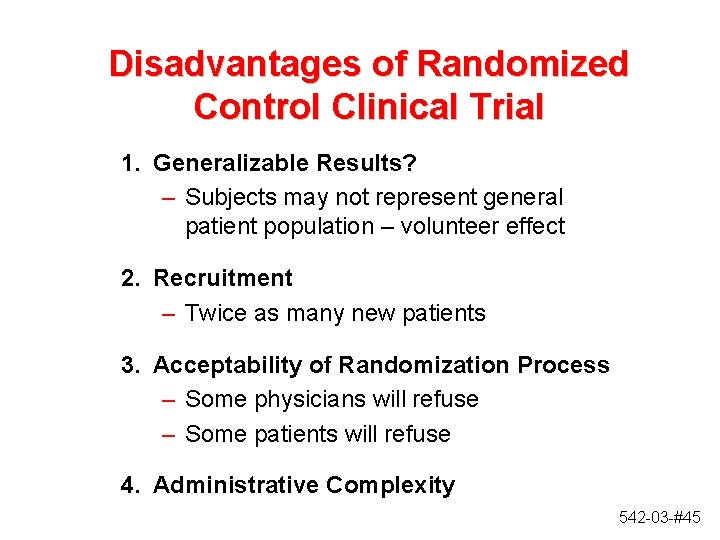 Disadvantages of Randomized Control Clinical Trial

1. Generalizable Results?
– Subjects may not represent general patient population – volunteer effect

2. Recruitment
– Twice as many new patients

3. Acceptability of Randomization Process
– Some physicians will refuse
– Some patients will refuse

4. Administrative Complexity

542-03-#45